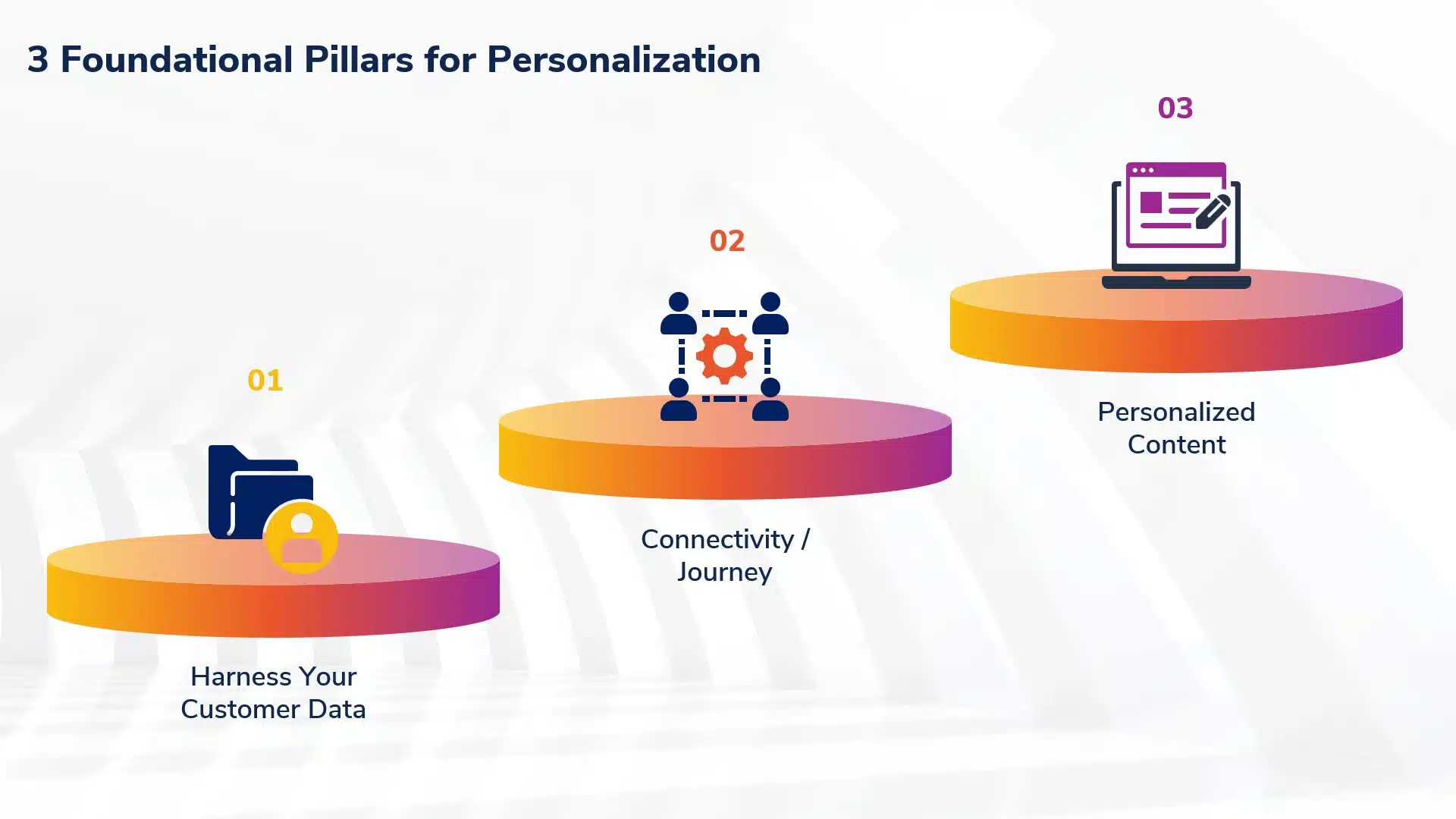 3 Foundational Pillars for Personalization

01

Harness Your Customer Data

02

Connectivity / Journey

03

Personalized Content